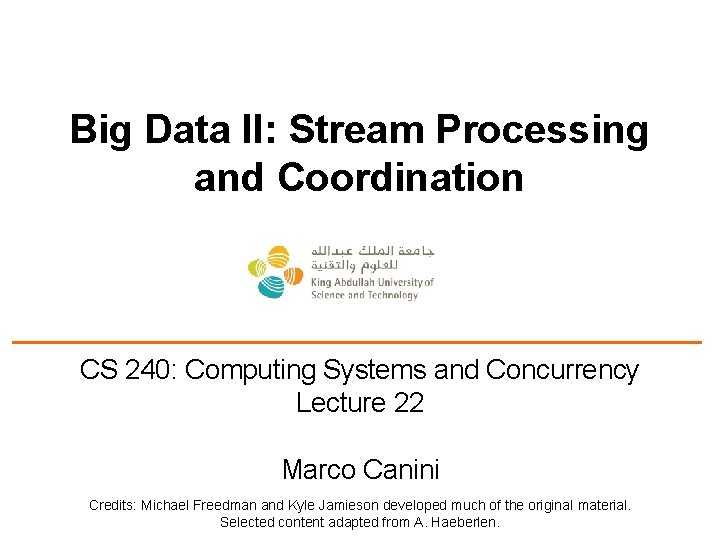 Big Data II: Stream Processing and Coordination

جامعة الملك عبدالله
للعلوم والتقنية
King Abdullah University of Science and Technology

CS 240: Computing Systems and Concurrency
Lecture 22

Marco Canini

Credits: Michael Freedman and Kyle Jamieson developed much of the original material. Selected content adapted from A. Haeberlen.